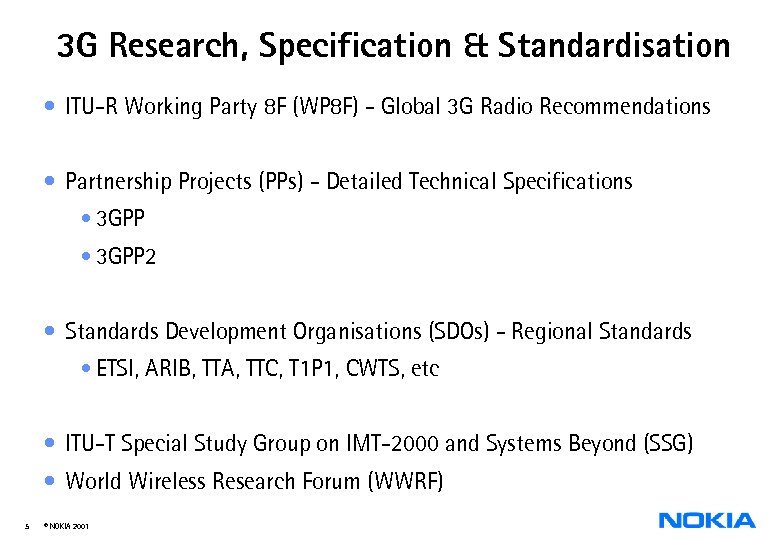 3G Research, Specification & Standardisation

• ITU-R Working Party 8F (WP8F) - Global 3G Radio Recommendations

• Partnership Projects (PPs) - Detailed Technical Specifications
• 3GPP
• 3GPP2

• Standards Development Organisations (SDOs) - Regional Standards
• ETSI, ARIB, TTA, TTC, T1P1, CWTS, etc

• ITU-T Special Study Group on IMT-2000 and Systems Beyond (SSG)
• World Wireless Research Forum (WWRF)

5 © NOKIA 2001

NOKIA